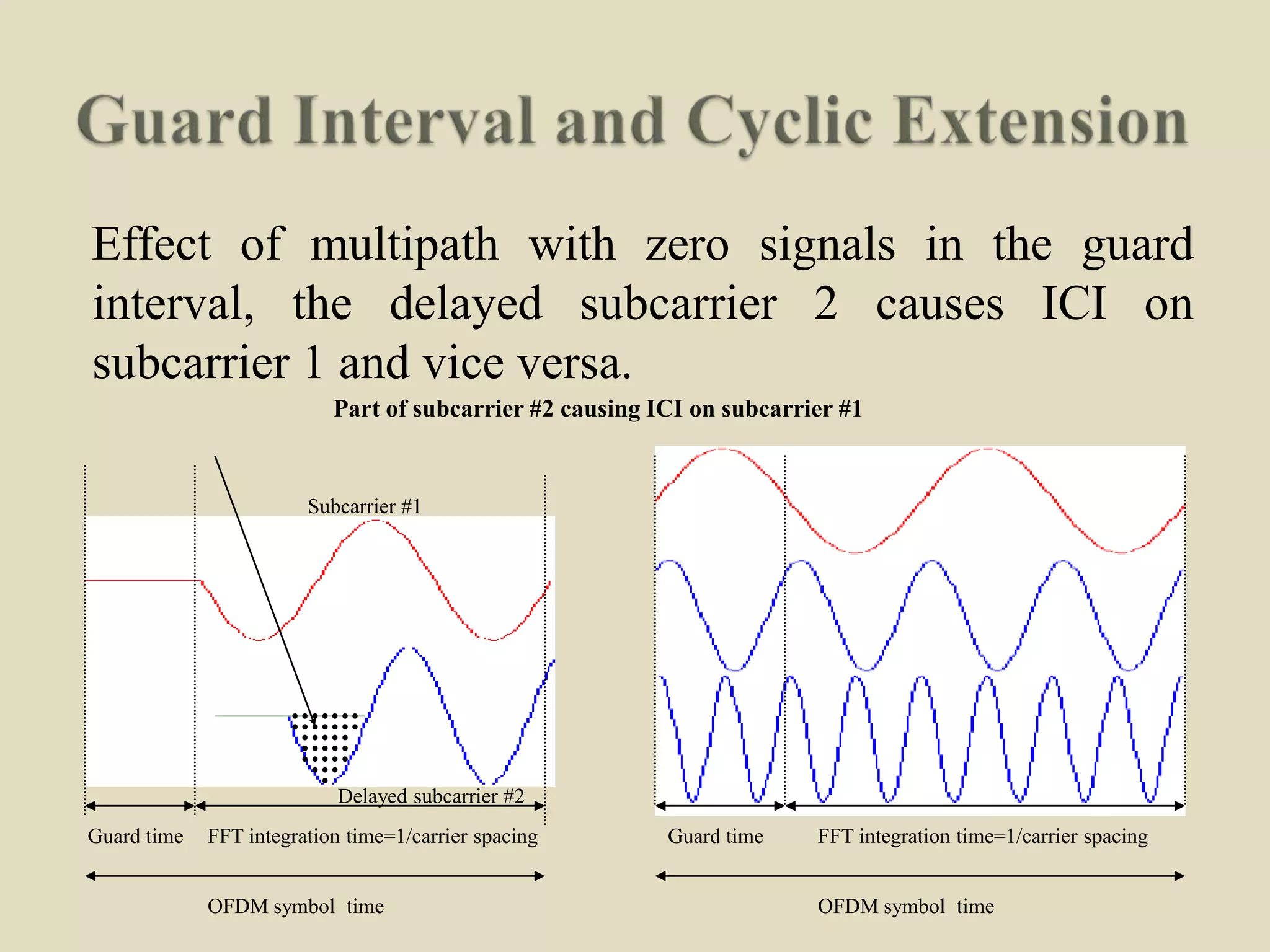 Guard Interval and Cyclic Extension

Effect of multipath with zero signals in the guard interval, the delayed subcarrier 2 causes ICI on subcarrier 1 and vice versa.

Part of subcarrier #2 causing ICI on subcarrier #1

Subcarrier #1

Delayed subcarrier #2

Guard time FFT integration time=1/carrier spacing

OFDM symbol time

Guard time FFT integration time=1/carrier spacing

OFDM symbol time